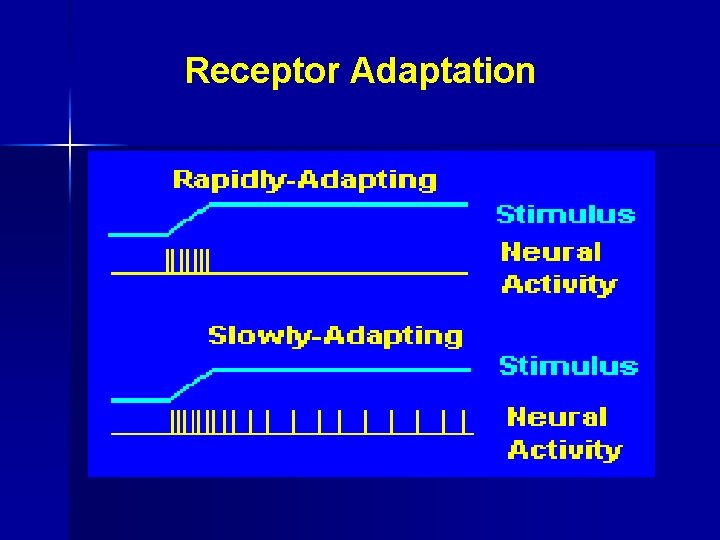 Receptor Adaptation

Rapidly-Adapting

Stimulus

Neural Activity

Slowly-Adapting

Stimulus

Neural Activity